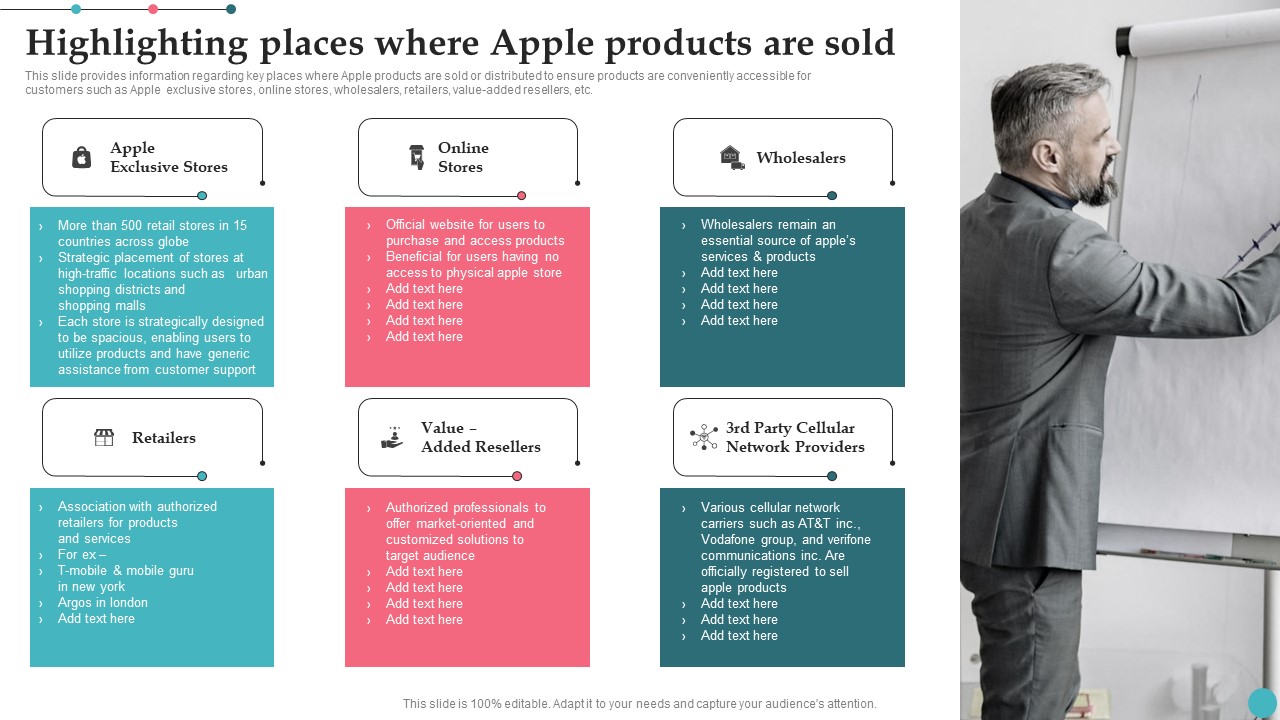 Highlighting places where Apple products are sold

This slide provides information regarding key places where Apple products are sold or distributed to ensure products are conveniently accessible for customers such as Apple exclusive stores, online stores, wholesalers, retailers, value-added resellers, etc.

Apple Exclusive Stores

› More than 500 retail stores in 15 countries across globe
› Strategic placement of stores at high-traffic locations such as urban shopping districts and shopping malls
› Each store is strategically designed to be spacious, enabling users to utilize products and have generic assistance from customer support

Online Stores

› Official website for users to purchase and access products
› Beneficial for users having no access to physical apple store
› Add text here
› Add text here
› Add text here
› Add text here

Wholesalers

› Wholesalers remain an essential source of apple's services & products
› Add text here
› Add text here
› Add text here
› Add text here

Retailers

› Association with authorized retailers for products and services
› For ex –
› T-mobile & mobile guru in new york
› Argos in london
› Add text here

Value – Added Resellers

› Authorized professionals to offer market-oriented and customized solutions to target audience
› Add text here
› Add text here
› Add text here
› Add text here

3rd Party Cellular Network Providers

› Various cellular network carriers such as AT&T inc., Vodafone group, and verifone communications inc. Are officially registered to sell apple products
› Add text here
› Add text here
› Add text here

This slide is 100% editable. Adapt it to your needs and capture your audience's attention.